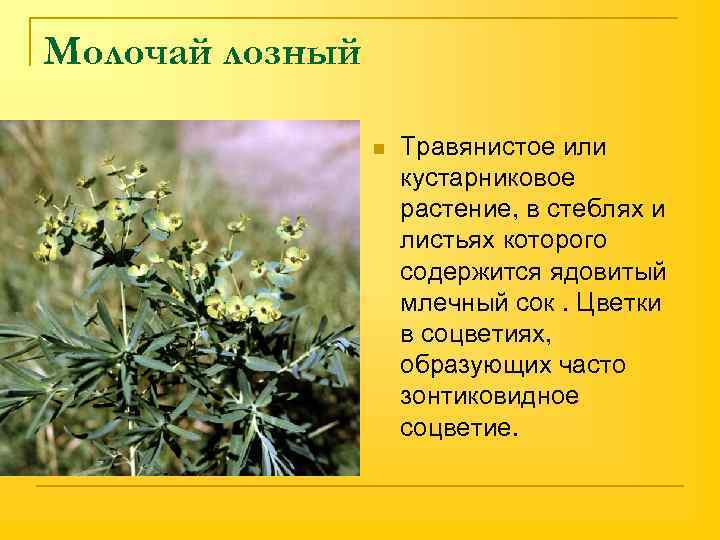 Молочай лозный

Травянистое или кустарниковое растение, в стеблях и листьях которого содержится ядовитый млечный сок . Цветки в соцветиях, образующих часто зонтиковидное соцветие.